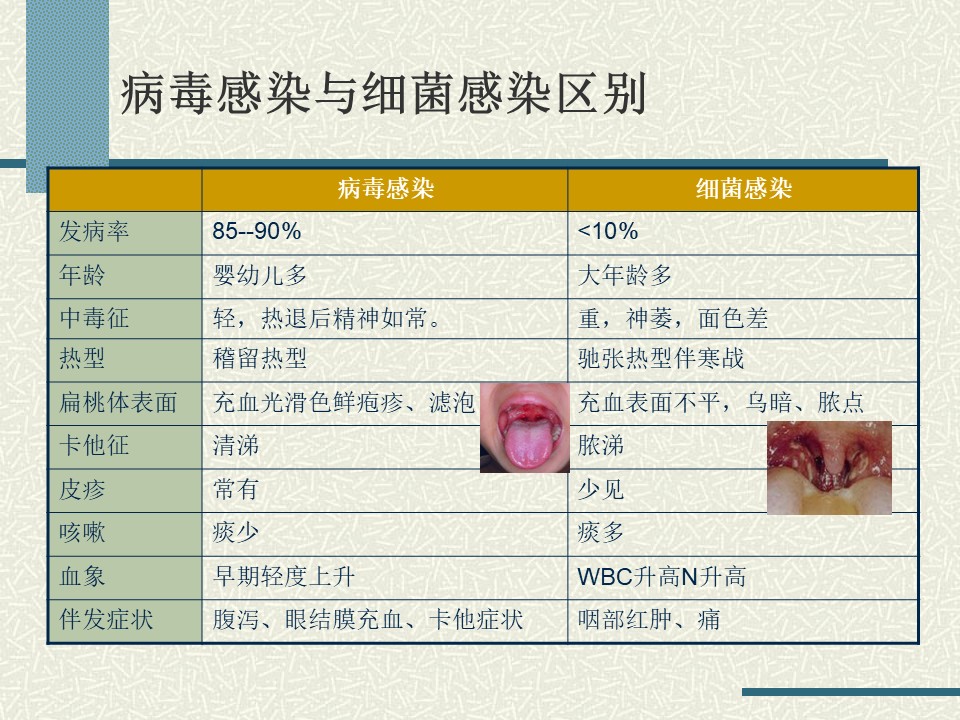 病毒感染与细菌感染区别

|  | 病毒感染 | 细菌感染 |
|---|---|---|
| 发病率 | 85--90% | <10% |
| 年龄 | 婴幼儿多 | 大年龄多 |
| 中毒征 | 轻，热退后精神如常。 | 重，神萎，面色差 |
| 热型 | 稽留热型 | 驰张热型伴寒战 |
| 扁桃体表面 | 充血光滑色鲜疱疹、滤泡 | 充血表面不平，乌暗、脓点 |
| 卡他征 | 清涕 | 脓涕 |
| 皮疹 | 常有 | 少见 |
| 咳嗽 | 痰少 | 痰多 |
| 血象 | 早期轻度上升 | WBC升高N升高 |
| 伴发症状 | 腹泻、眼结膜充血、卡他症状 | 咽部红肿、痛 |